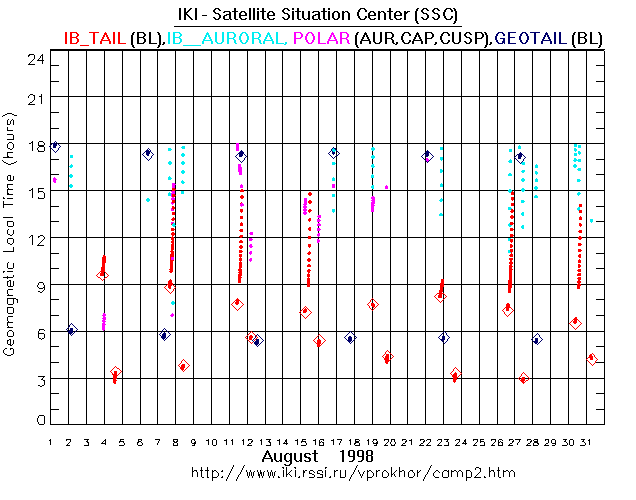 IKI - Satellite Situation Center (SSC)
IB_TAIL (BL),IB__AURORAL, POLAR (AUR,CAP,CUSP),GEOTAIL (BL)

Geomagnetic Local Time (hours)

24
21
18
15
12
9
6
3
0

1 2 3 4 5 6 7 8 9 10 11 12 13 14 15 16 17 18 19 20 21 22 23 24 25 26 27 28 29 30 31

August 1998
http://www.iki.rssi.ru/vprokhor/camp2.htm